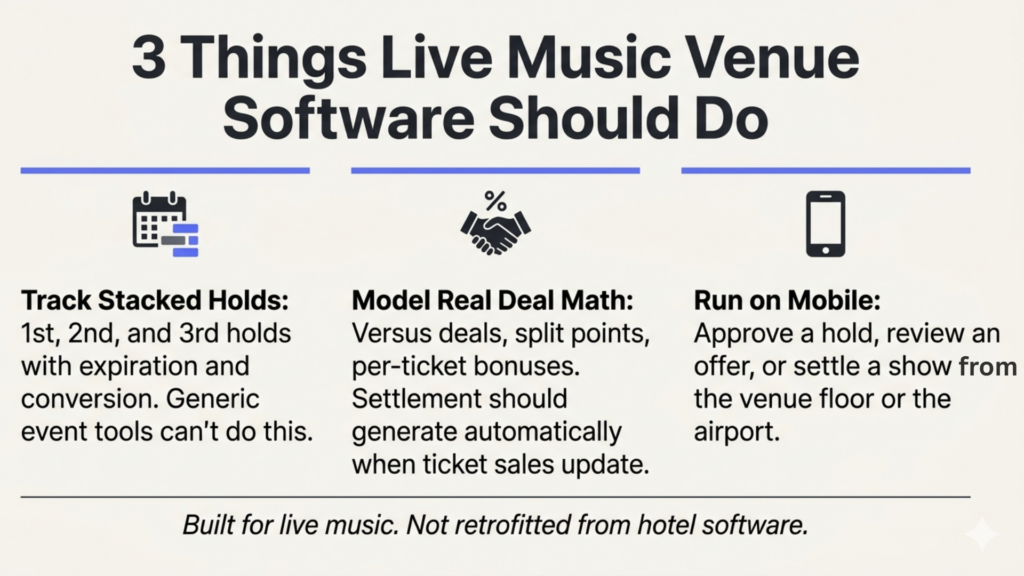 3 Things Live Music Venue Software Should Do

%

Track Stacked Holds: 1st, 2nd, and 3rd holds with expiration and conversion. Generic event tools can't do this.

Model Real Deal Math: Versus deals, split points, per-ticket bonuses. Settlement should generate automatically when ticket sales update.

Run on Mobile: Approve a hold, review an offer, or settle a show from the venue floor or the airport.

Built for live music. Not retrofitted from hotel software.